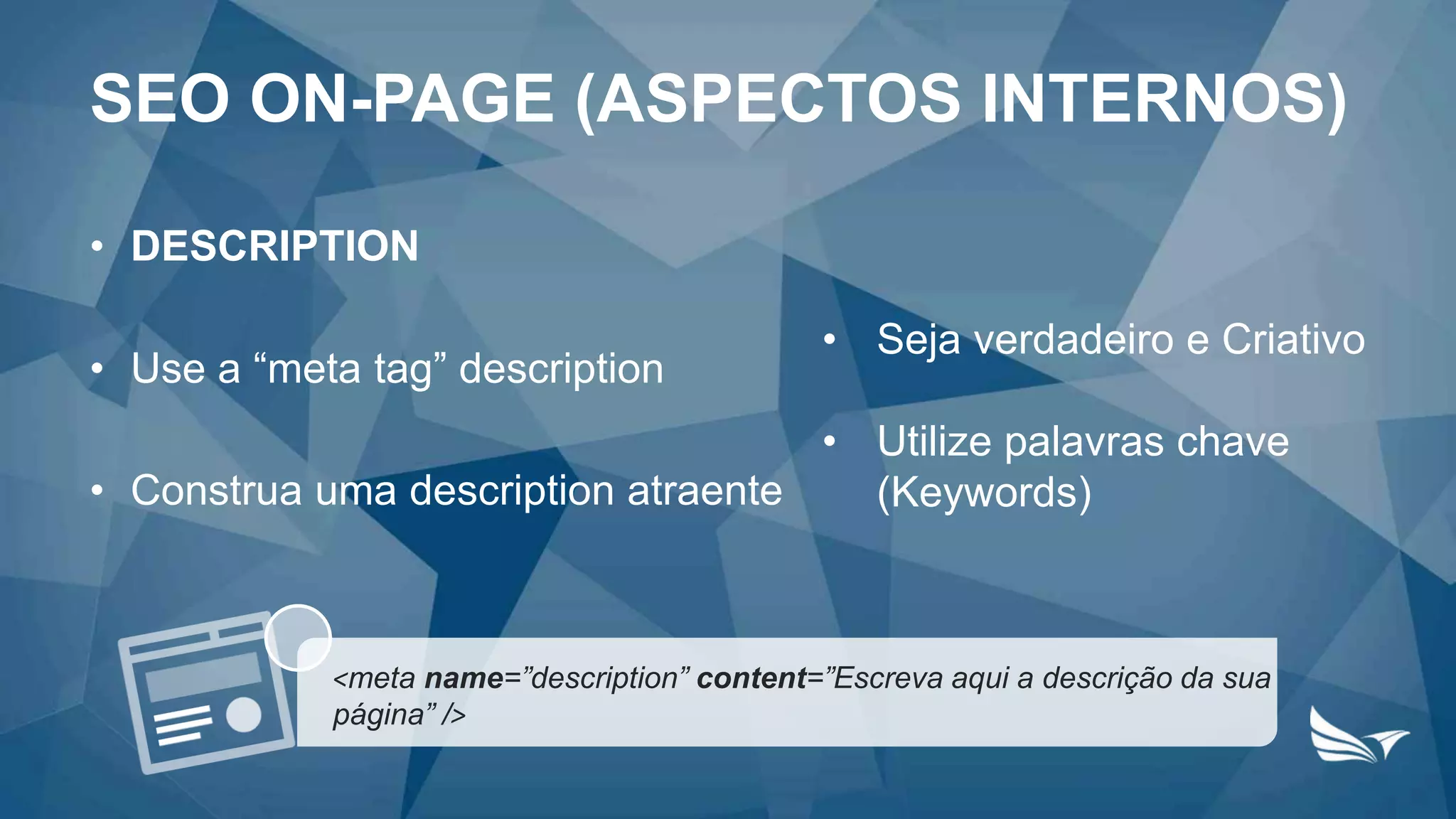 SEO ON-PAGE (ASPECTOS INTERNOS)

• DESCRIPTION

• Use a “meta tag” description

• Construa uma description atraente

• Seja verdadeiro e Criativo

• Utilize palavras chave (Keywords)

<meta name=”description” content=”Escreva aqui a descrição da sua página” />